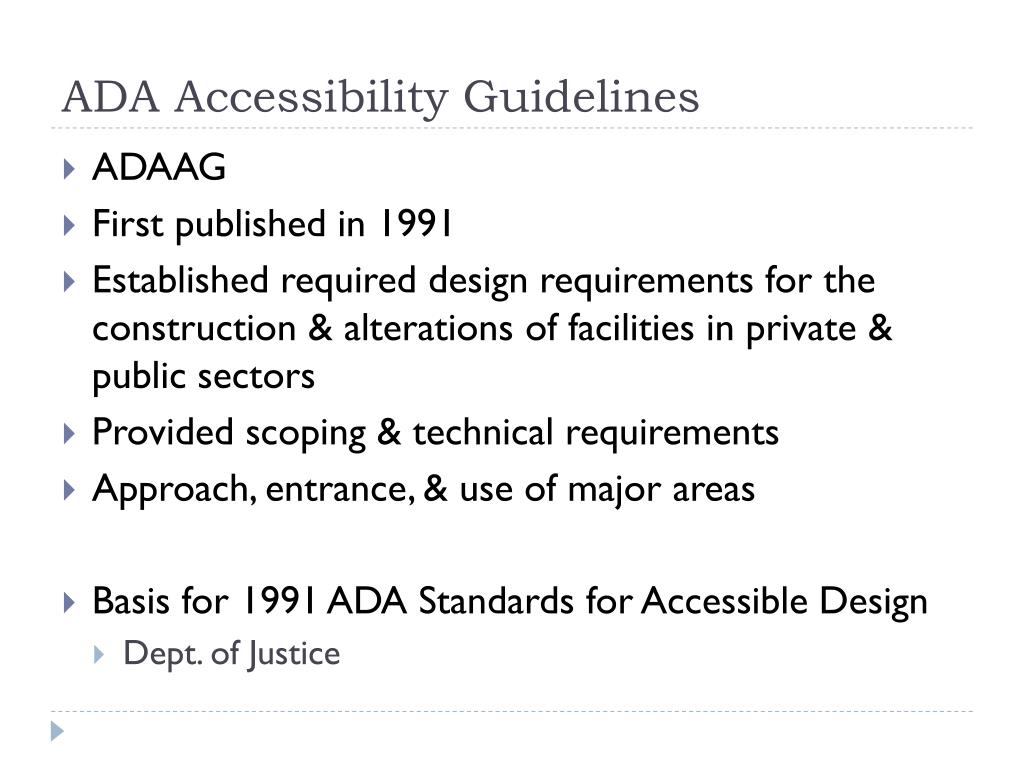 ADA Accessibility Guidelines

ADAAG

First published in 1991

Established required design requirements for the construction & alterations of facilities in private & public sectors

Provided scoping & technical requirements

Approach, entrance, & use of major areas

Basis for 1991 ADA Standards for Accessible Design

Dept. of Justice